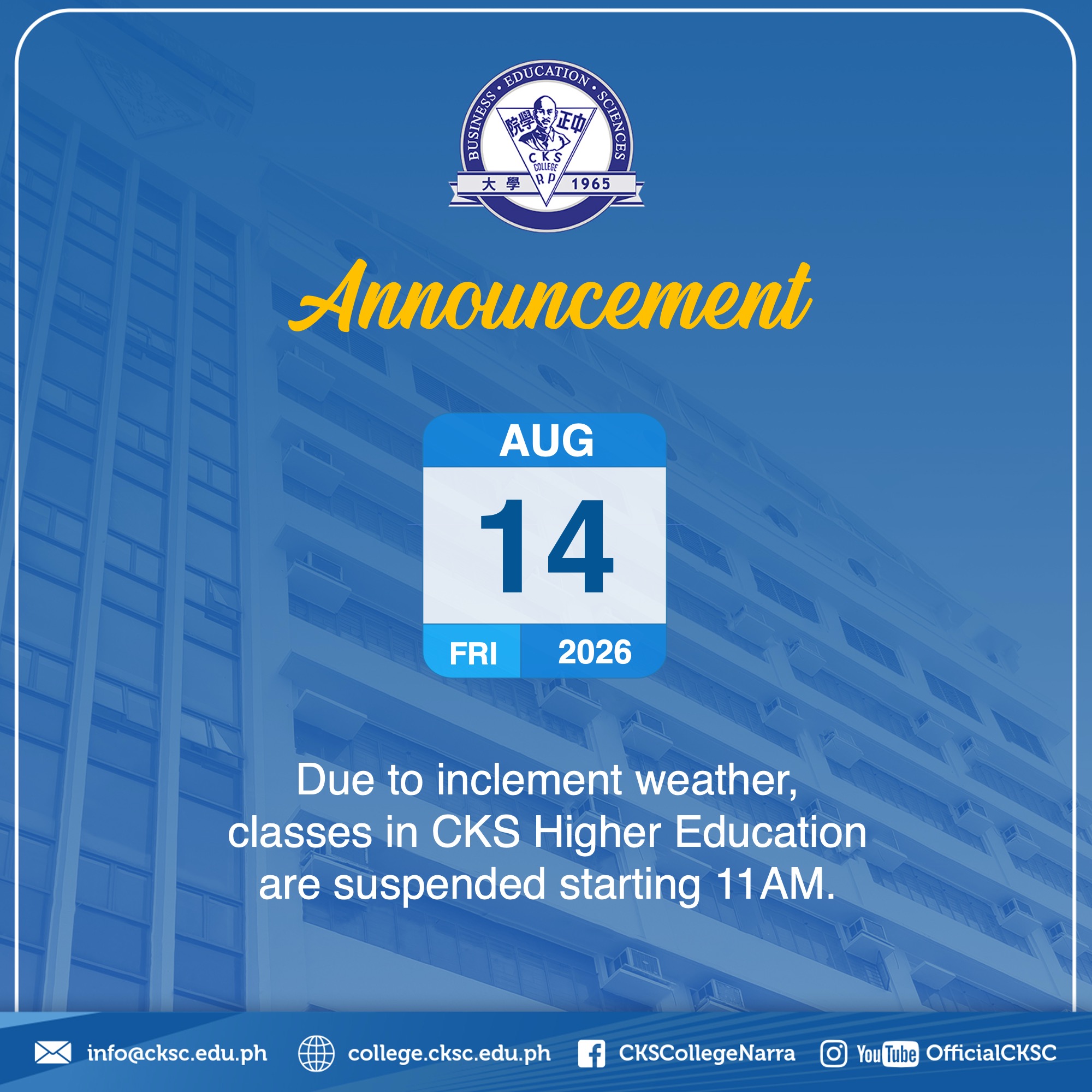 BUSINESS • EDUCATION • SCIENCES
院學正中
CKS COLLEGE
RP
大學 1965

Announcement

AUG
14
FRI 2026

Due to inclement weather, classes in CKS Higher Education are suspended starting 11AM.

info@cksc.edu.ph college.cksc.edu.ph CKSCollegeNarra YouTube OfficialCKSC